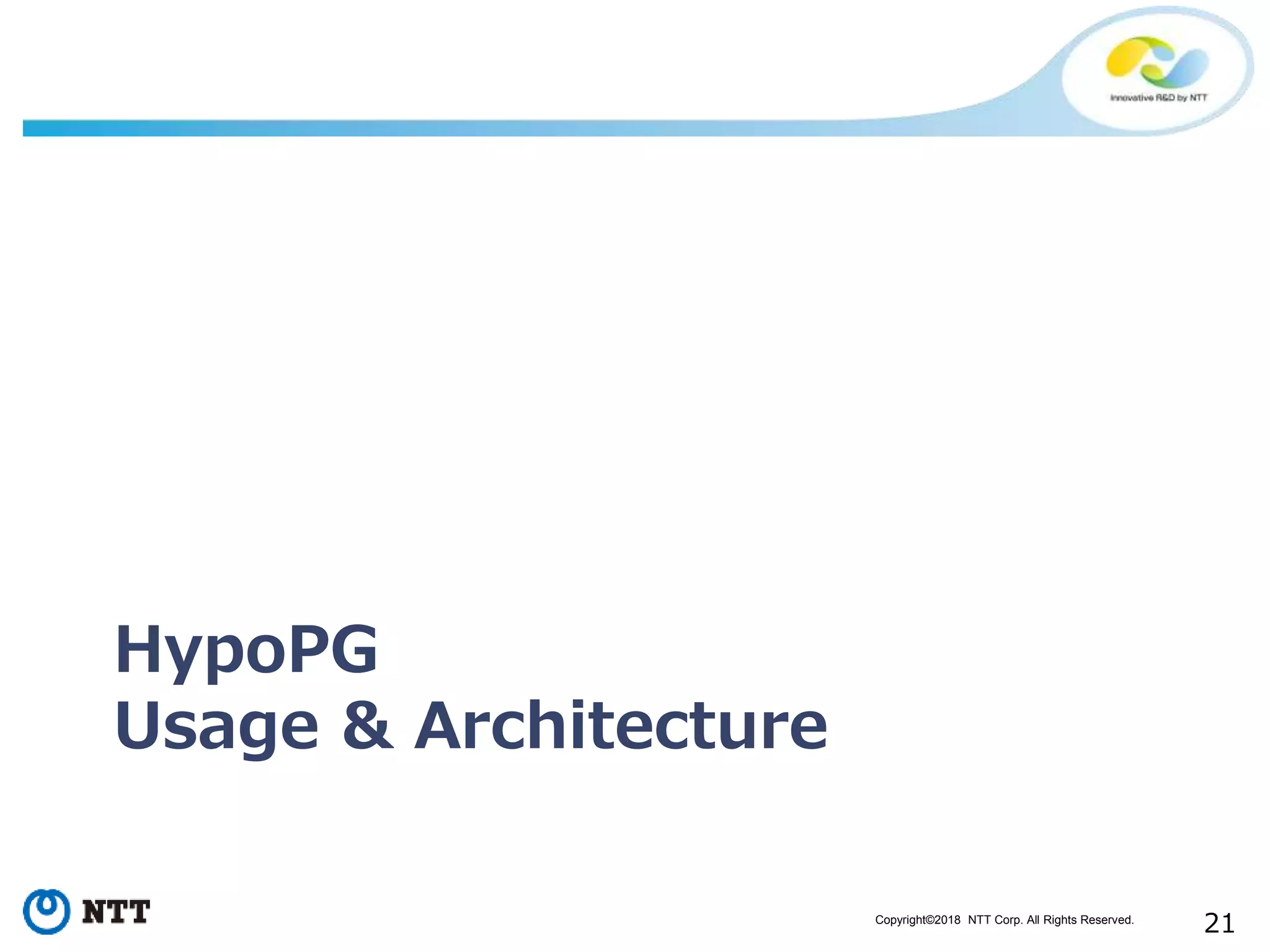 Innovative R&D by NTT

HypoPG
Usage & Architecture

NTT

Copyright©2018 NTT Corp. All Rights Reserved.

21